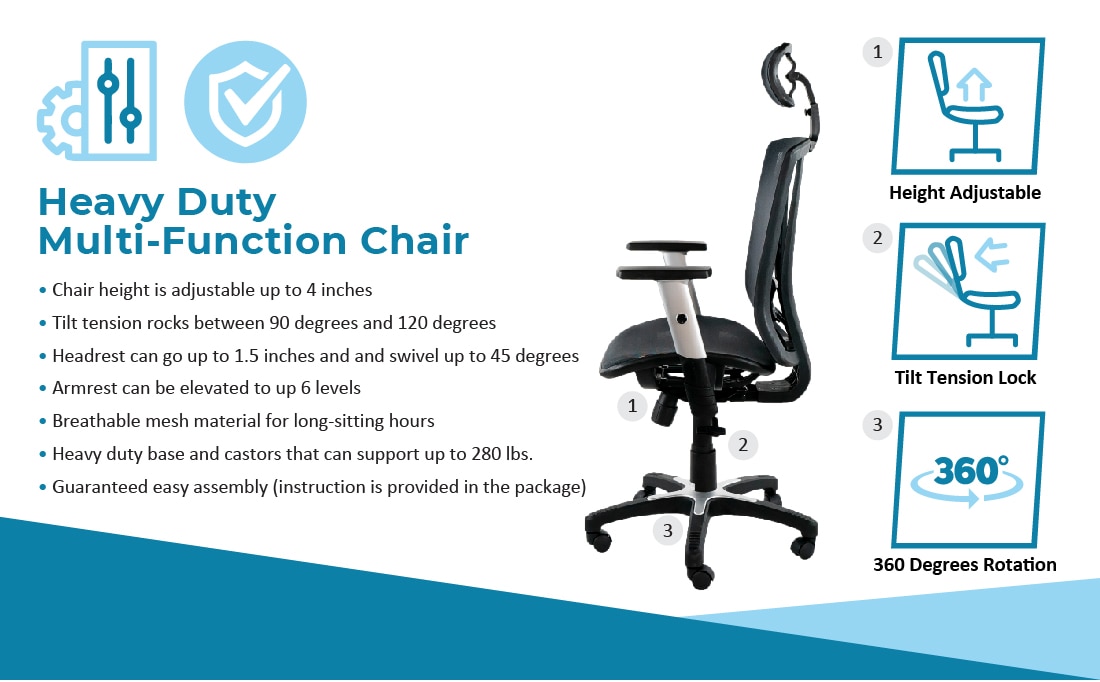 Heavy Duty
Multi-Function Chair

• Chair height is adjustable up to 4 inches
• Tilt tension rocks between 90 degrees and 120 degrees
• Headrest can go up to 1.5 inches and and swivel up to 45 degrees
• Armrest can be elevated to up 6 levels
• Breathable mesh material for long-sitting hours
• Heavy duty base and castors that can support up to 280 lbs.
• Guaranteed easy assembly (instruction is provided in the package)

1
2
3

1
Height Adjustable

2
Tilt Tension Lock

3
360°
360 Degrees Rotation